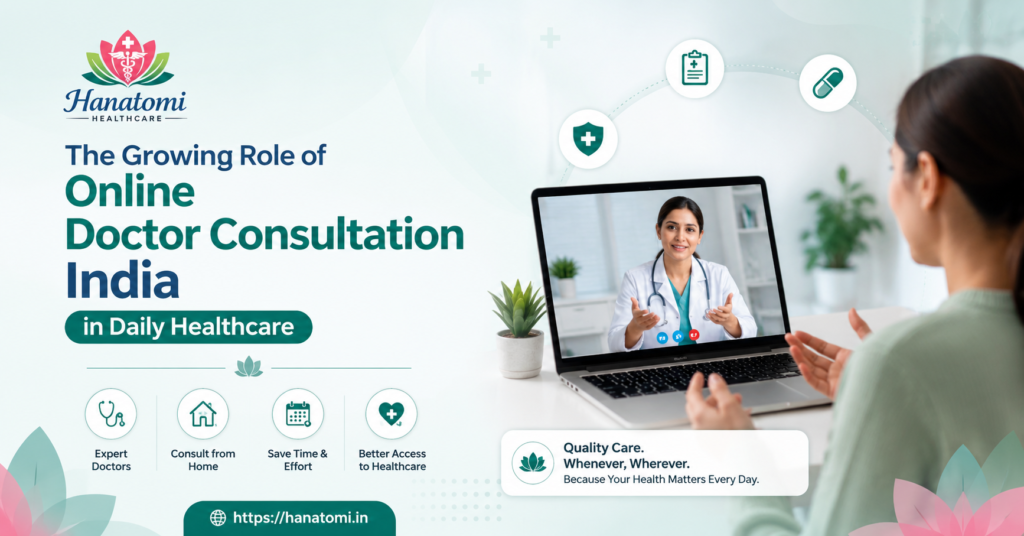 Hanatomi
HEALTHCARE

The Growing Role of
Online
Doctor Consultation
India
in Daily Healthcare

Expert Doctors

Consult from Home

Save Time & Effort

Better Access to Healthcare

https://hanatomi.in

Quality Care.
Whenever, Wherever.
Because Your Health Matters Every Day.